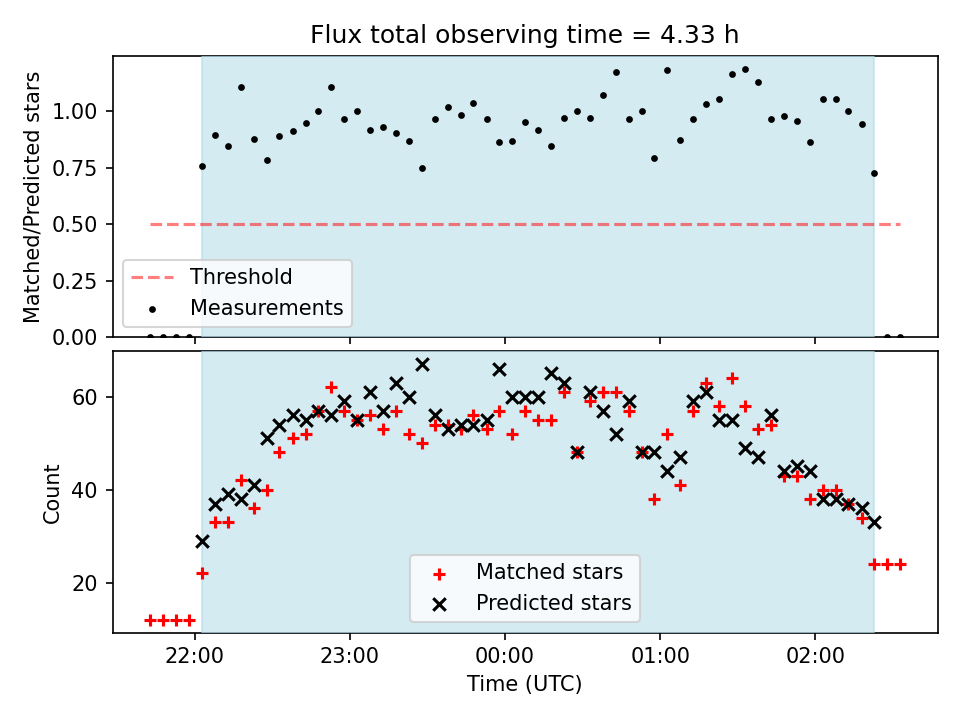 Flux total observing time = 4.33 h

Matched/Predicted stars

1.00
0.75
0.50
0.25
0.00

Threshold
Measurements

Count

60
40
20

Matched stars
Predicted stars

22:00
23:00
00:00
01:00
02:00

Time (UTC)